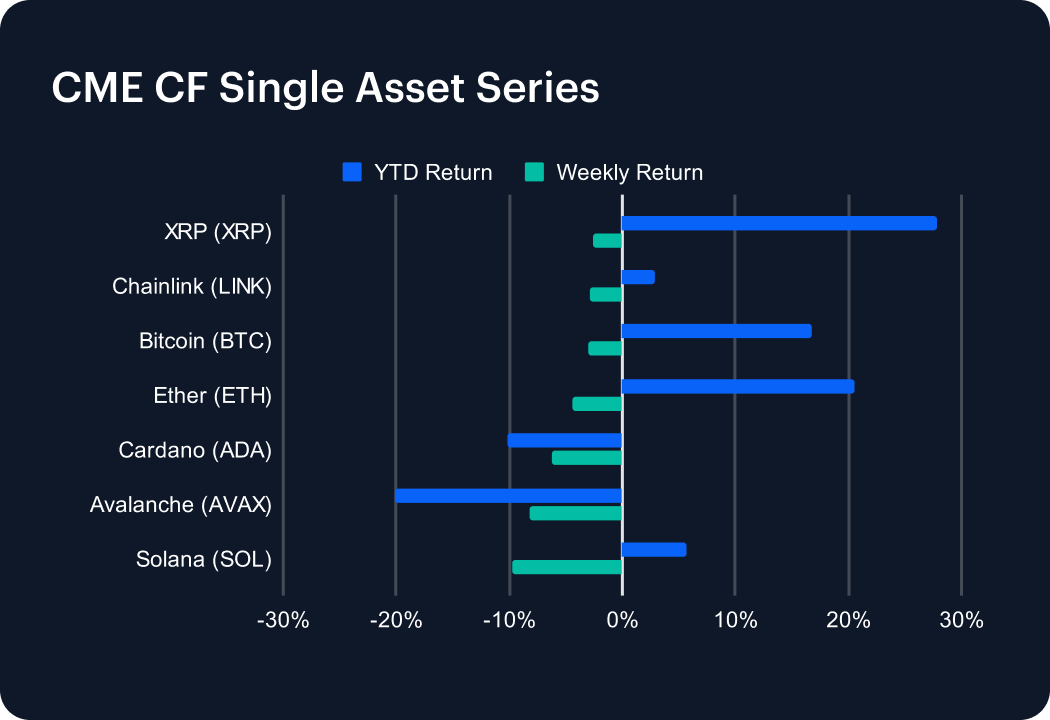 CME CF Single Asset Series

YTD Return
Weekly Return

XRP (XRP)
Chainlink (LINK)
Bitcoin (BTC)
Ether (ETH)
Cardano (ADA)
Avalanche (AVAX)
Solana (SOL)

-30%
-20%
-10%
0%
10%
20%
30%